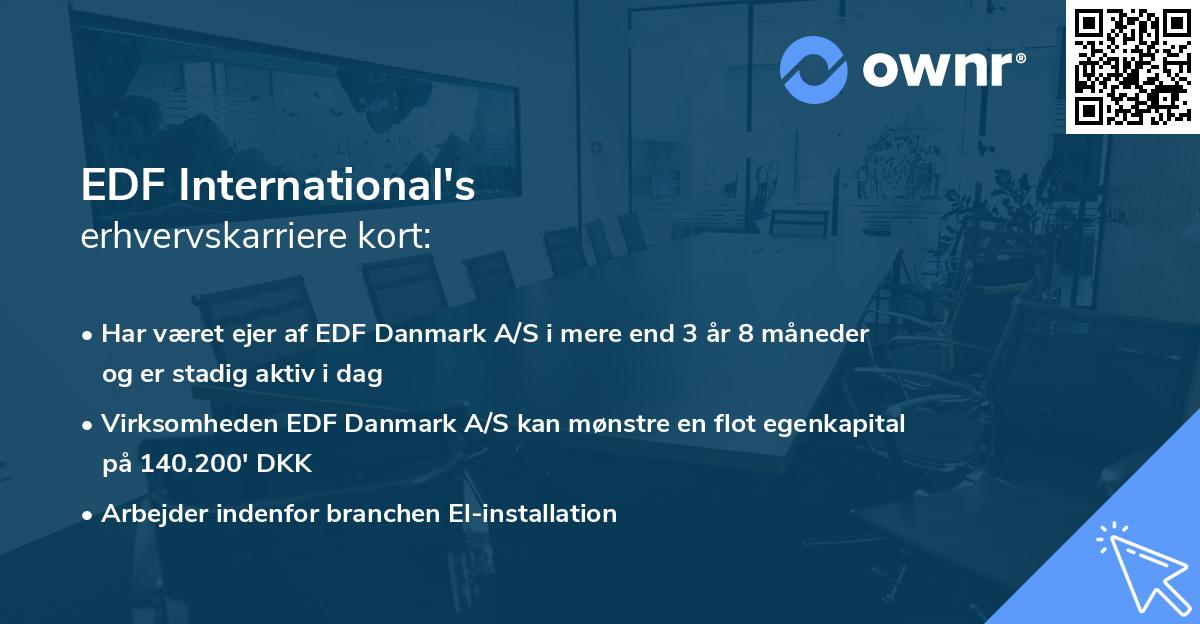 ownr®

EDF International's
erhvervskarriere kort:

• Har været ejer af EDF Danmark A/S i mere end 3 år 8 måneder og er stadig aktiv i dag

• Virksomheden EDF Danmark A/S kan mønstre en flot egenkapital på 140.200' DKK

• Arbejder indenfor branchen El-installation